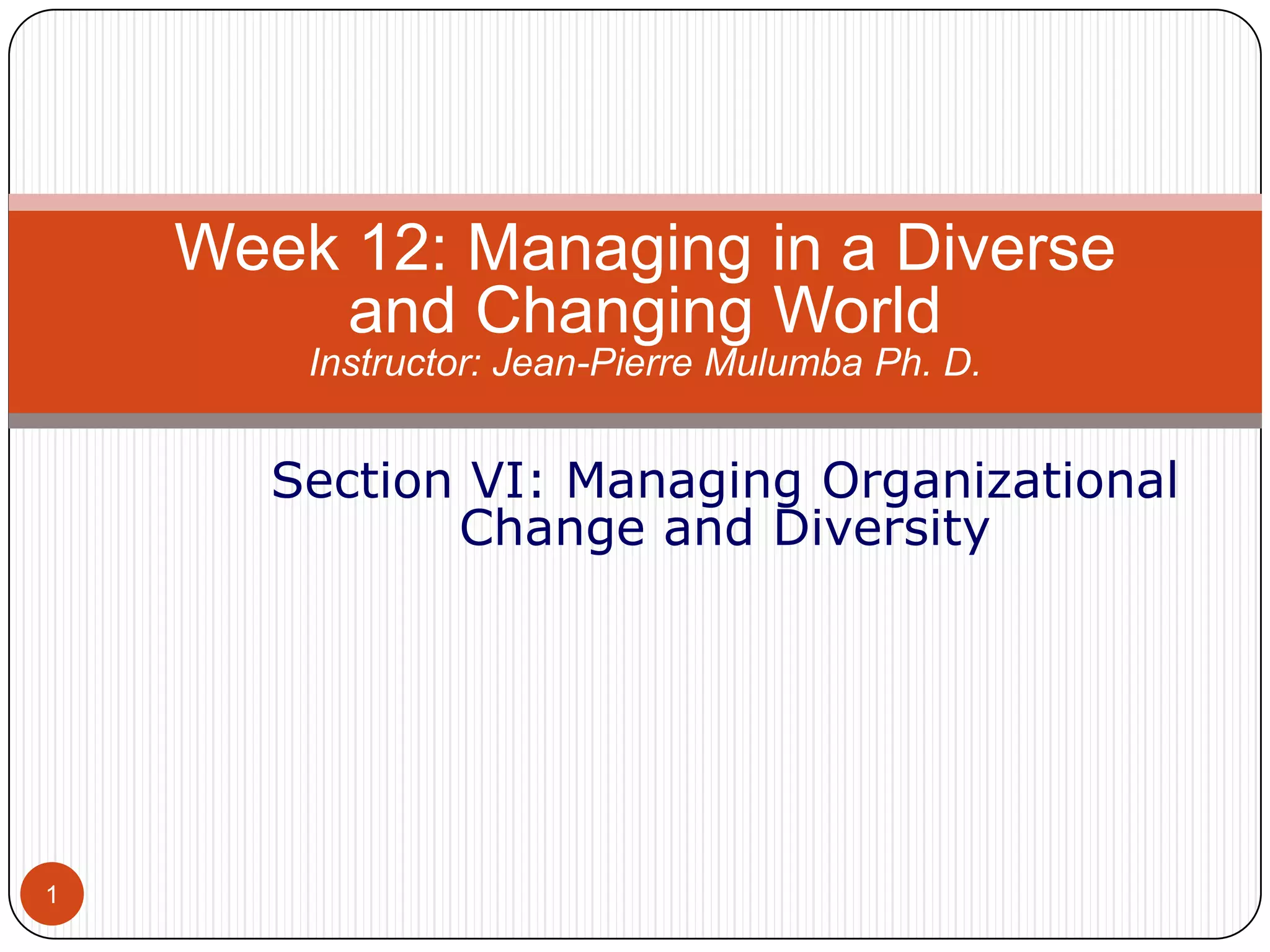 Week 12: Managing in a Diverse and Changing World
Instructor: Jean-Pierre Mulumba Ph. D.

Section VI: Managing Organizational Change and Diversity

1